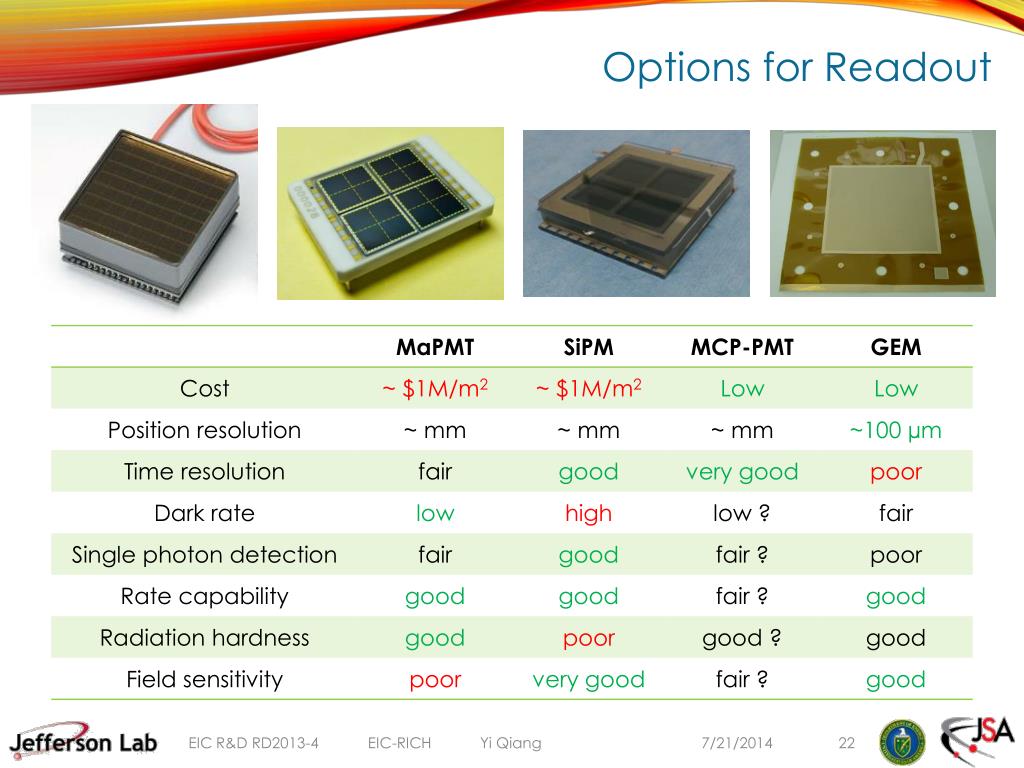 Options for Readout

| | MaPMT | SiPM | MCP-PMT | GEM |
|---|---|---|---|---|
| Cost | ~ \$1M/m$^2$ | ~ \$1M/m$^2$ | Low | Low |
| Position resolution | ~ mm | ~ mm | ~ mm | ~100 μm |
| Time resolution | fair | good | very good | poor |
| Dark rate | low | high | low ? | fair |
| Single photon detection | fair | good | fair ? | poor |
| Rate capability | good | good | fair ? | good |
| Radiation hardness | good | poor | good ? | good |
| Field sensitivity | poor | very good | fair ? | good |

Jefferson Lab EIC R&D RD2013-4 EIC-RICH Yi Qiang 7/21/2014 22 JSA